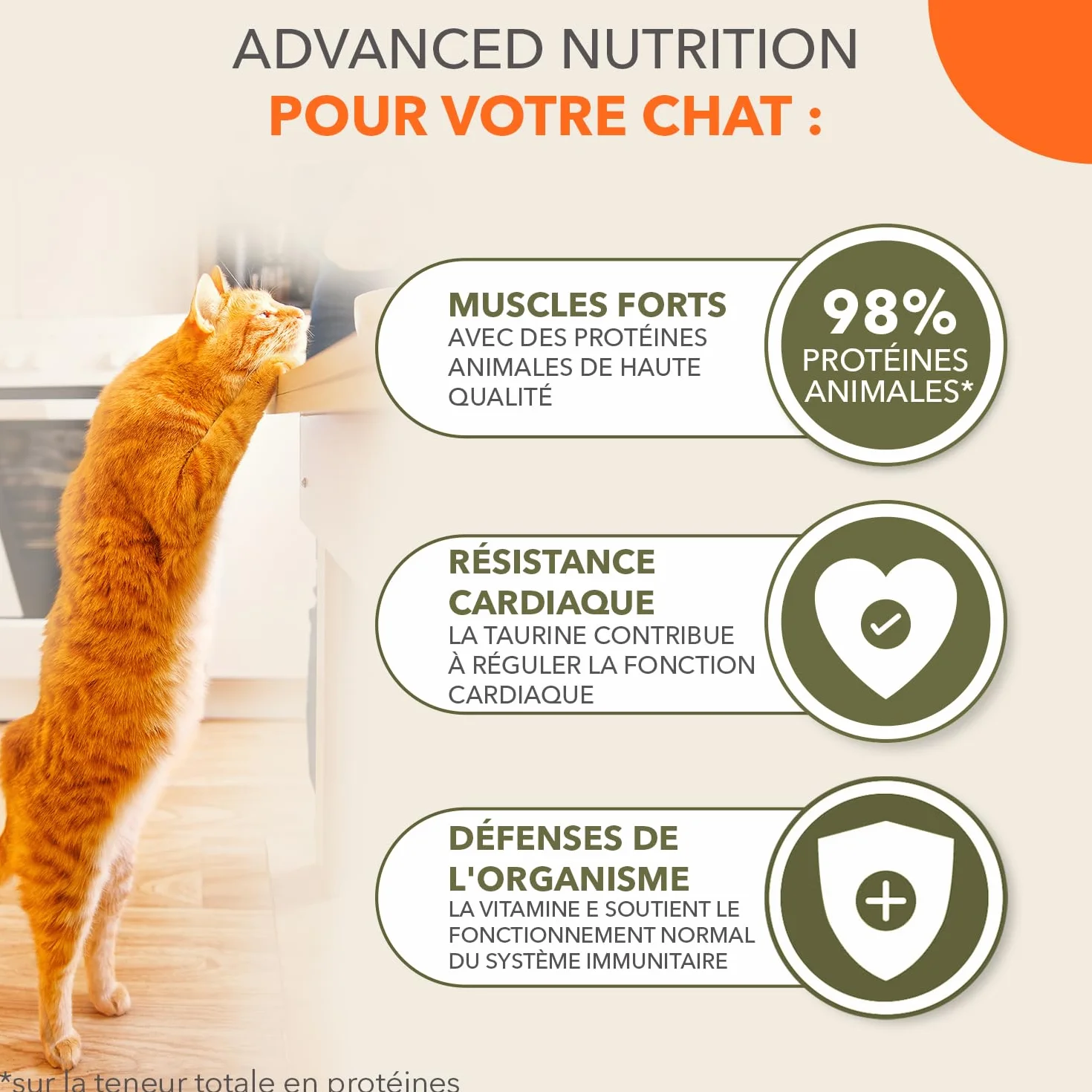 ADVANCED NUTRITION
POUR VOTRE CHAT :

MUSCLES FORTS
AVEC DES PROTÉINES ANIMALES DE HAUTE QUALITÉ

98%
PROTÉINES ANIMALES*

RÉSISTANCE CARDIAQUE
LA TAURINE CONTRIBUE À RÉGULER LA FONCTION CARDIAQUE

DÉFENSES DE L'ORGANISME
LA VITAMINE E SOUTIENT LE FONCTIONNEMENT NORMAL DU SYSTÈME IMMUNITAIRE

*sur la teneur totale en protéines